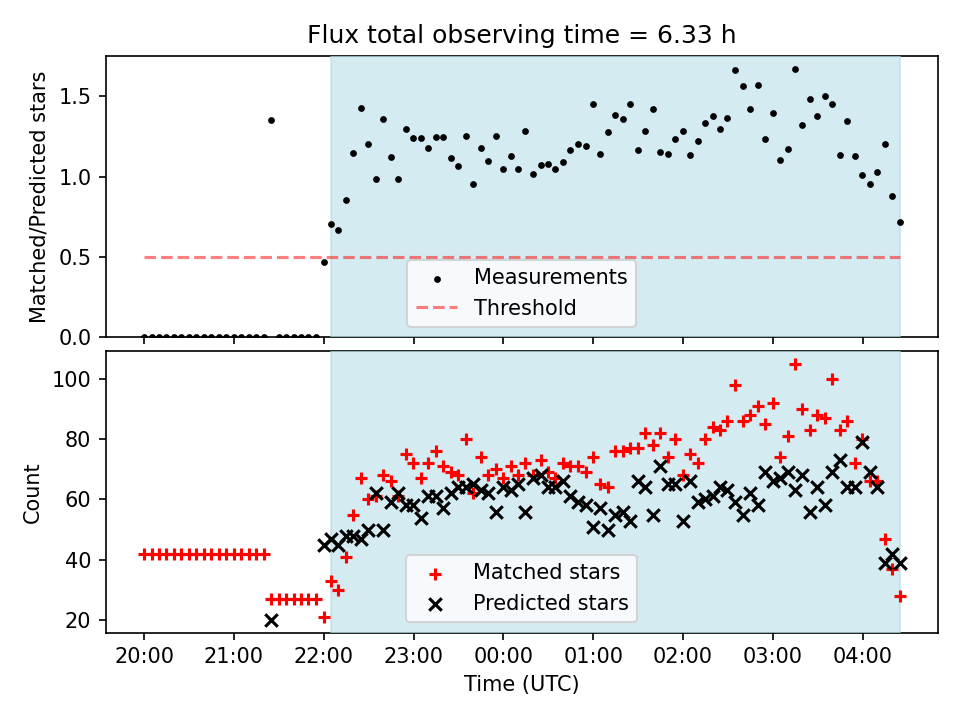 Flux total observing time = 6.33 h

Matched/Predicted stars

1.5
1.0
0.5
0.0

Measurements
Threshold

Count

100
80
60
40
20

Matched stars
Predicted stars

20:00 21:00 22:00 23:00 00:00 01:00 02:00 03:00 04:00

Time (UTC)